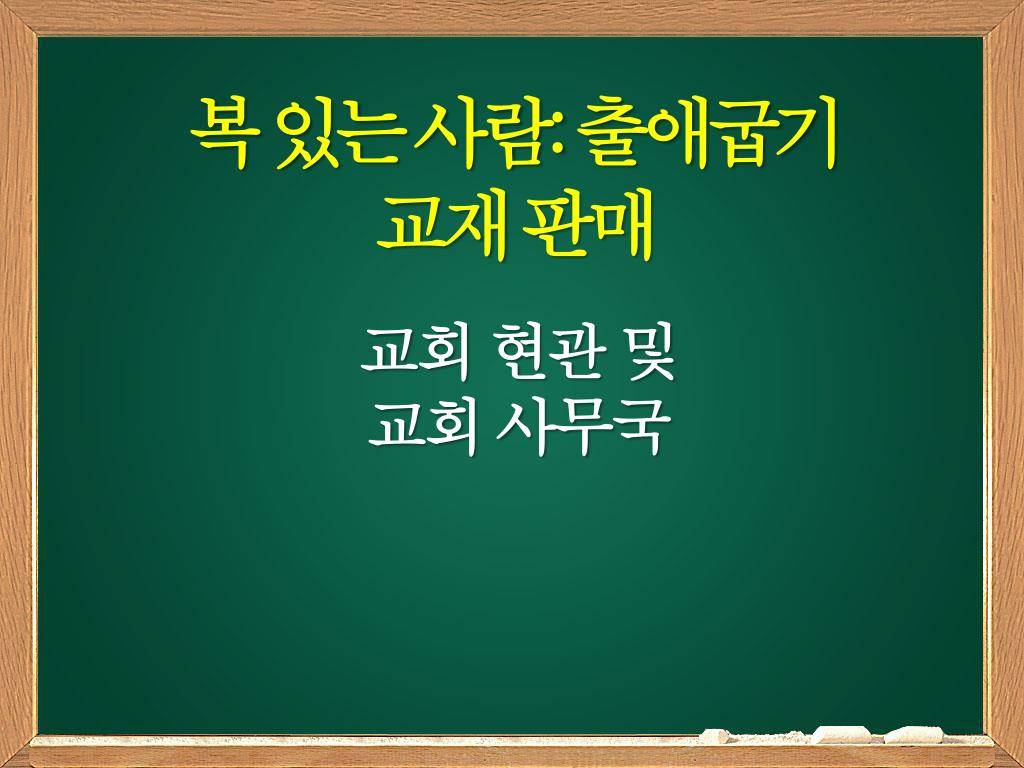 복 있는 사람: 출애굽기
교재 판매

교회 현관 및
교회 사무국